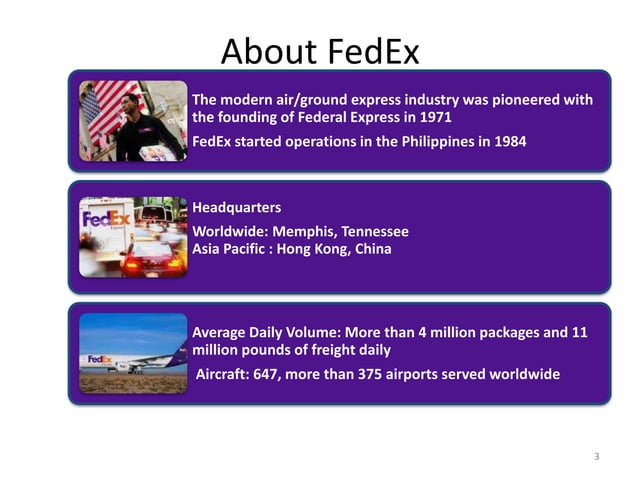 About FedEx

The modern air/ground express industry was pioneered with the founding of Federal Express in 1971

FedEx started operations in the Philippines in 1984

FedEx

Headquarters

Worldwide: Memphis, Tennessee
Asia Pacific : Hong Kong, China

FedEx

Average Daily Volume: More than 4 million packages and 11 million pounds of freight daily

Aircraft: 647, more than 375 airports served worldwide

3